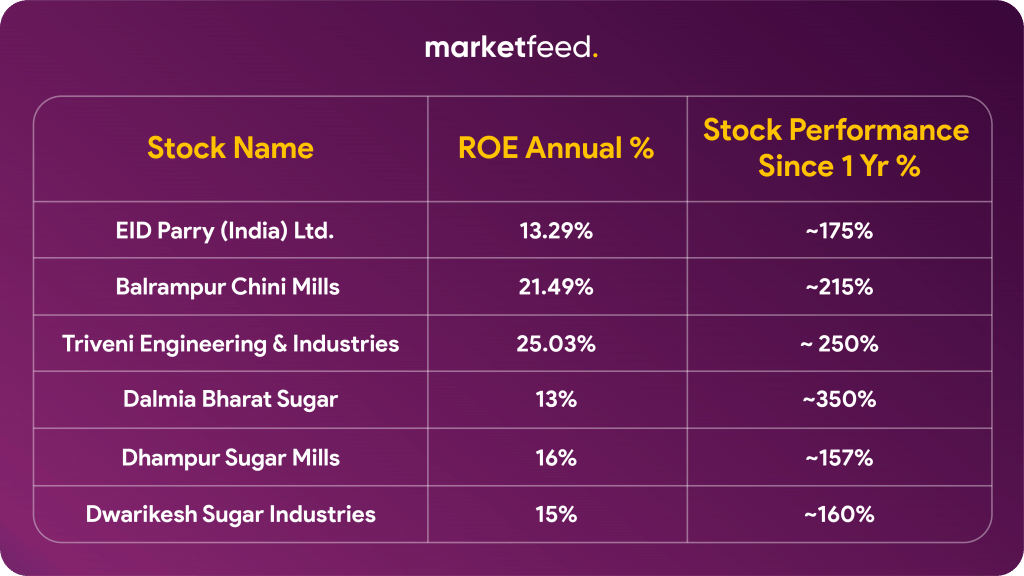 marketfeed.

| Stock Name | ROE Annual % | Stock Performance Since 1 Yr % |
|---|---|---|
| EID Parry (India) Ltd. | 13.29% | ~175% |
| Balrampur Chini Mills | 21.49% | ~215% |
| Triveni Engineering & Industries | 25.03% | ~ 250% |
| Dalmia Bharat Sugar | 13% | ~350% |
| Dhampur Sugar Mills | 16% | ~157% |
| Dwarikesh Sugar Industries | 15% | ~160% |